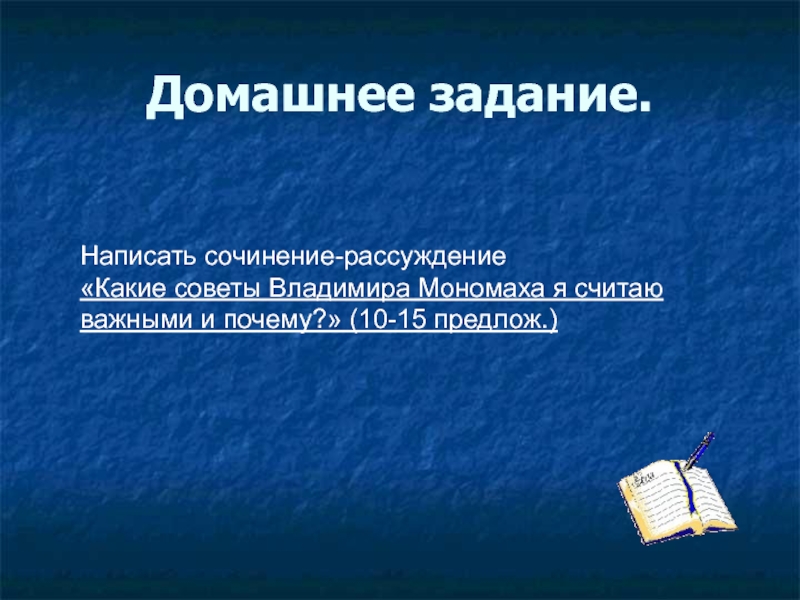 Домашнее задание.

Написать сочинение-рассуждение
«Какие советы Владимира Мономаха я считаю важными и почему?» (10-15 предлож.)